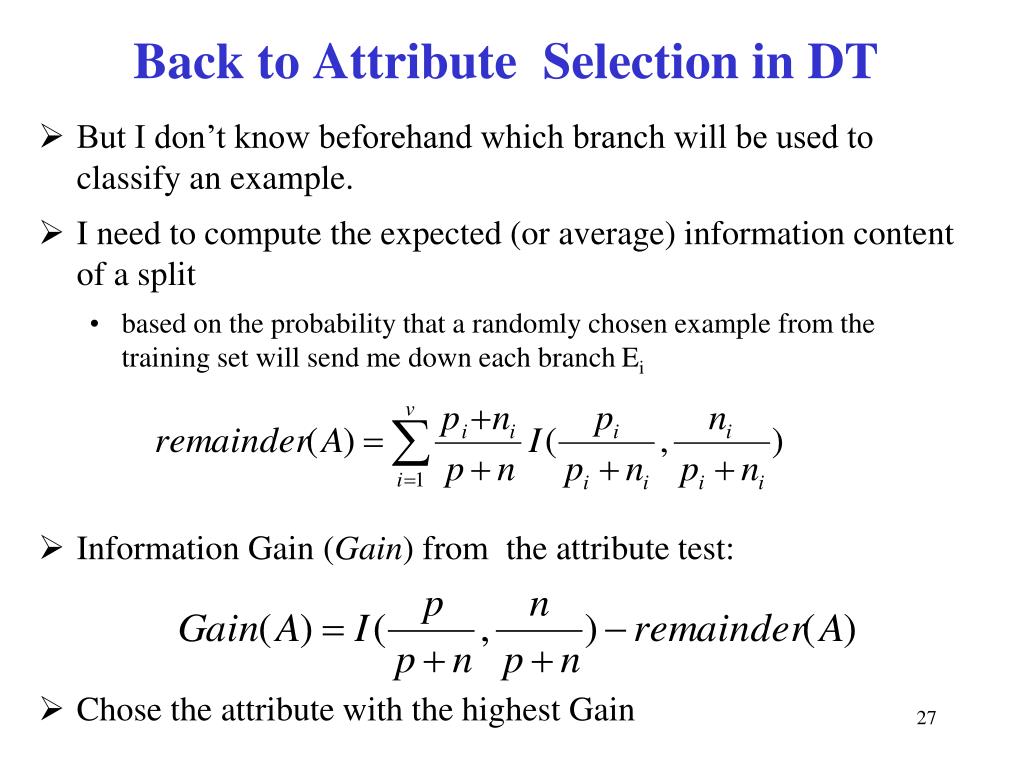 Back to Attribute Selection in DT

➢ But I don't know beforehand which branch will be used to classify an example.

➢ I need to compute the expected (or average) information content of a split

• based on the probability that a randomly chosen example from the training set will send me down each branch $E_i$

$remainder(A) = \sum_{i=1}^{v} \frac{p_i + n_i}{p + n} I(\frac{p_i}{p_i + n_i}, \frac{n_i}{p_i + n_i})$

➢ Information Gain (*Gain*) from the attribute test:

$Gain(A) = I(\frac{p}{p+n}, \frac{n}{p+n}) - remainder(A)$

➢ Chose the attribute with the highest Gain

27